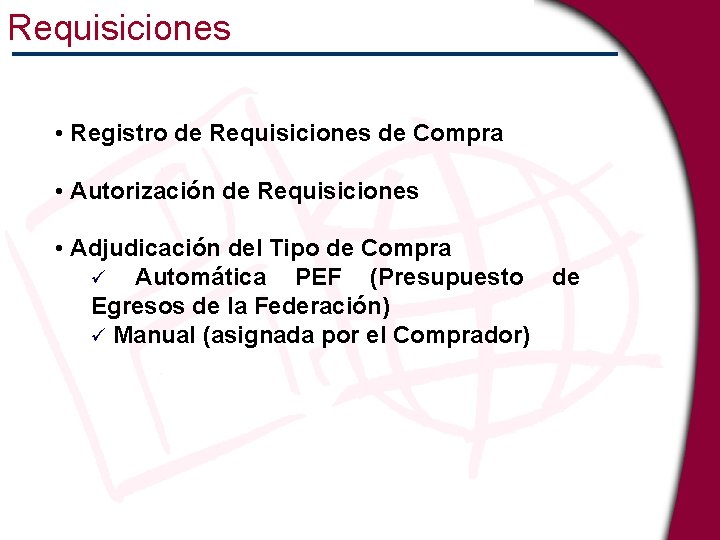 Requisiciones

• Registro de Requisiciones de Compra

• Autorización de Requisiciones

• Adjudicación del Tipo de Compra
✓ Automática PEF (Presupuesto de Egresos de la Federación)
✓ Manual (asignada por el Comprador)